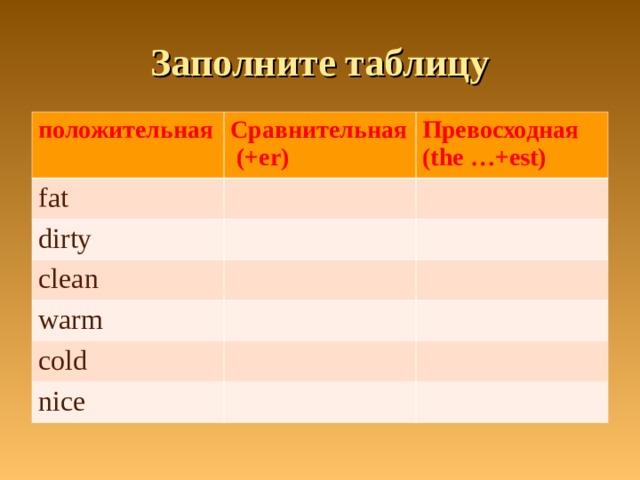 Заполните таблицу

| положительная | Сравнительная (+er) | Превосходная (the …+est) |
|---|---|---|
| fat | | |
| dirty | | |
| clean | | |
| warm | | |
| cold | | |
| nice | | |